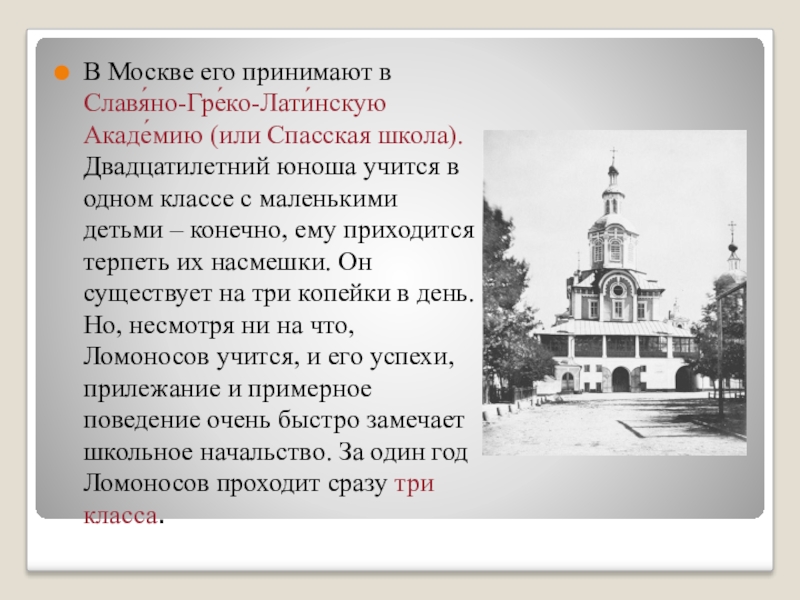 В Москве его принимают в Славя́но-Гре́ко-Лати́нскую Акаде́мию (или Спасская школа). Двадцатилетний юноша учится в одном классе с маленькими детьми – конечно, ему приходится терпеть их насмешки. Он существует на три копейки в день. Но, несмотря ни на что, Ломоносов учится, и его успехи, прилежание и примерное поведение очень быстро замечает школьное начальство. За один год Ломоносов проходит сразу три класса.